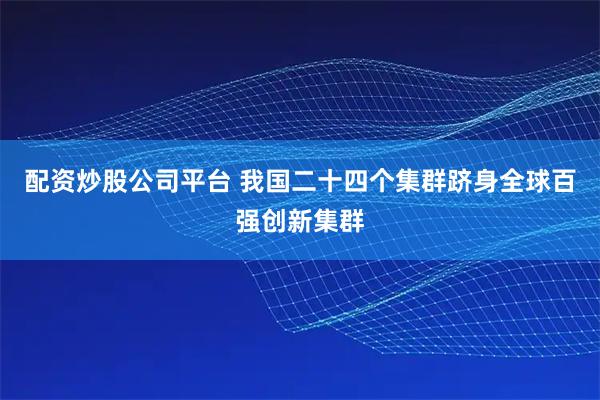 配资炒股公司平台 我国二十四个集群跻身全球百强创新集群